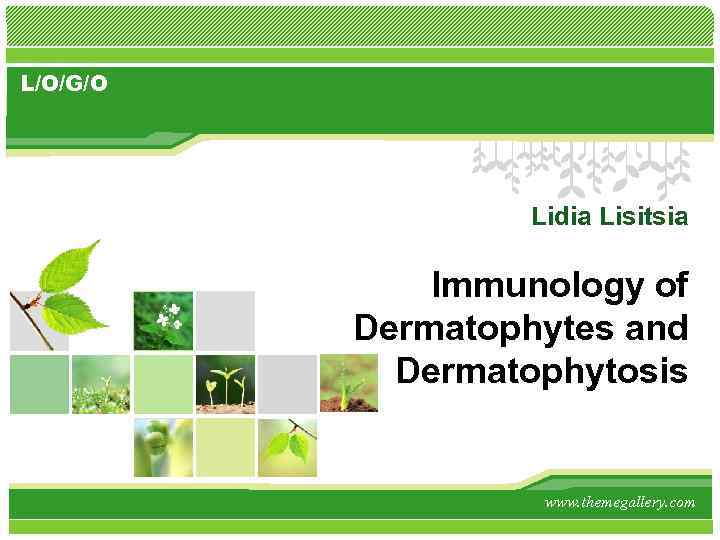 L/O/G/O

Lidia Lisitsia

Immunology of Dermatophytes and Dermatophytosis

www.themegallery.com